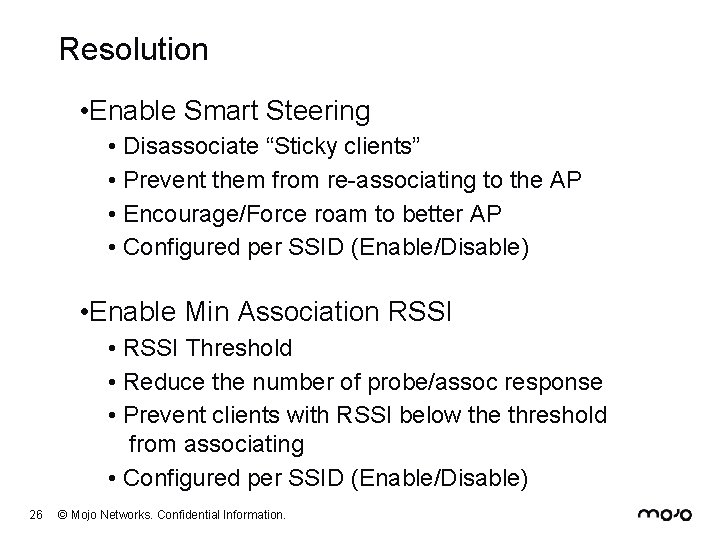 Resolution

•Enable Smart Steering

• Disassociate “Sticky clients”

• Prevent them from re-associating to the AP

• Encourage/Force roam to better AP

• Configured per SSID (Enable/Disable)

•Enable Min Association RSSI

• RSSI Threshold

• Reduce the number of probe/assoc response

• Prevent clients with RSSI below the threshold from associating

• Configured per SSID (Enable/Disable)

26 © Mojo Networks. Confidential Information.

mojo